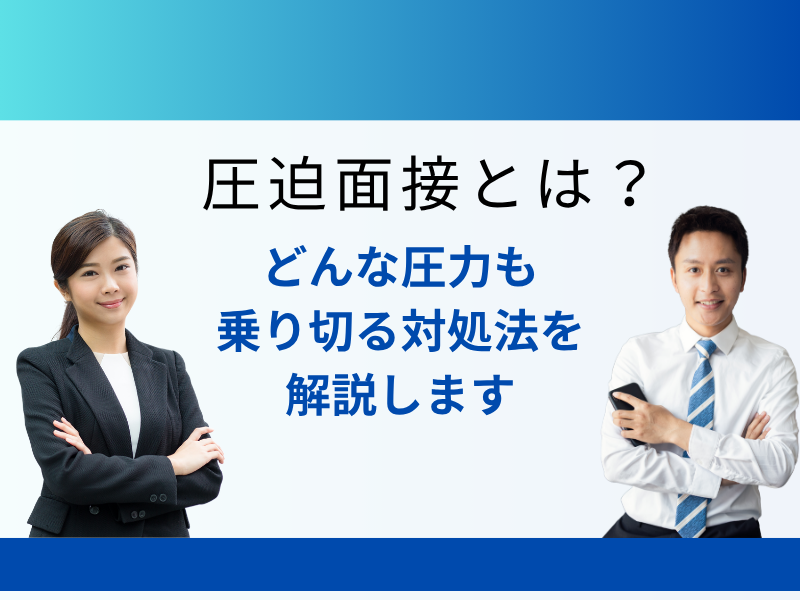 圧迫面接とは？

どんな圧力も
乗り切る対処法を
解説します